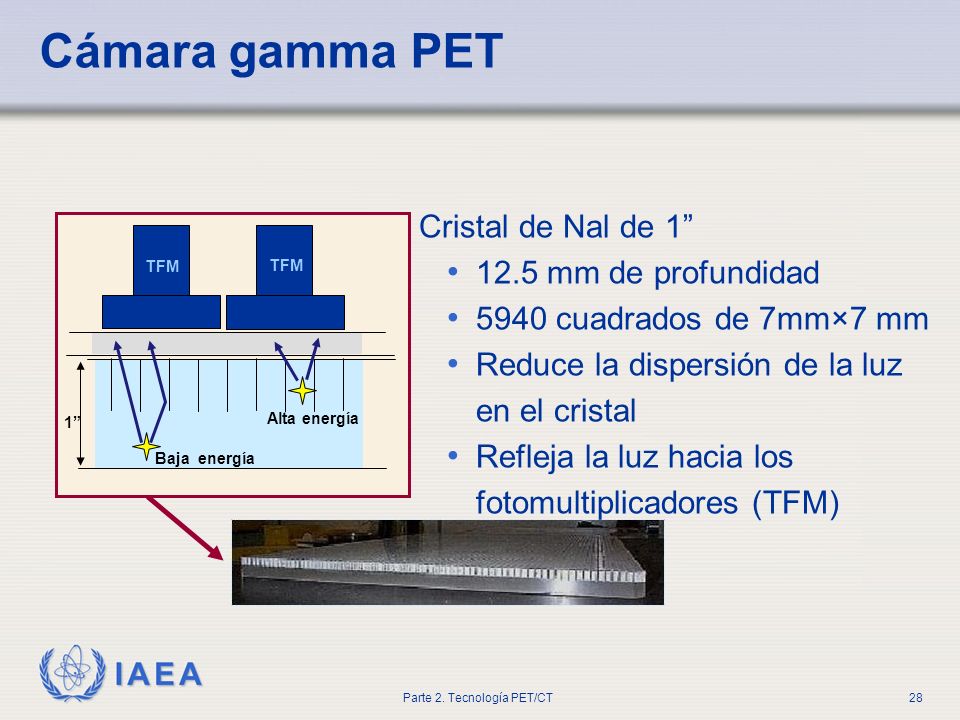 Cámara gamma PET

TFM

TFM

1”

Alta energía

Baja energía

Cristal de NaI de 1”

• 12.5 mm de profundidad
• 5940 cuadrados de 7mm×7 mm
• Reduce la dispersión de la luz en el cristal
• Refleja la luz hacia los fotomultiplicadores (TFM)

IAEA

Parte 2. Tecnología PET/CT

28